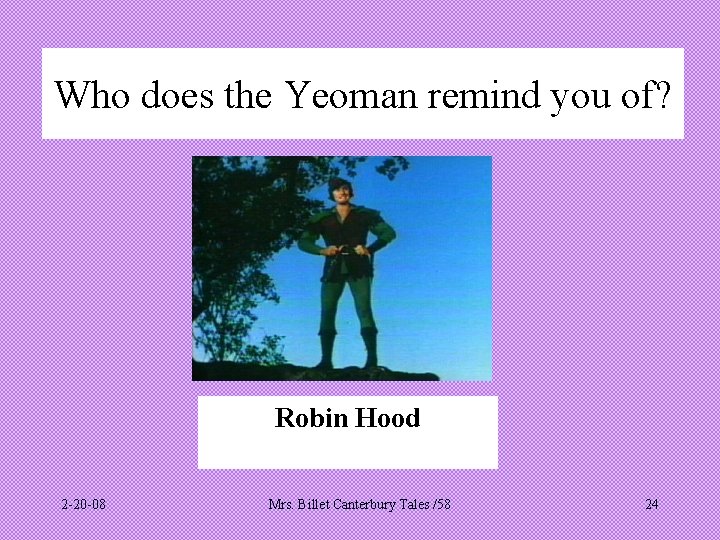 Who does the Yeoman remind you of?

Robin Hood

2-20-08

Mrs. Billet Canterbury Tales /58

24